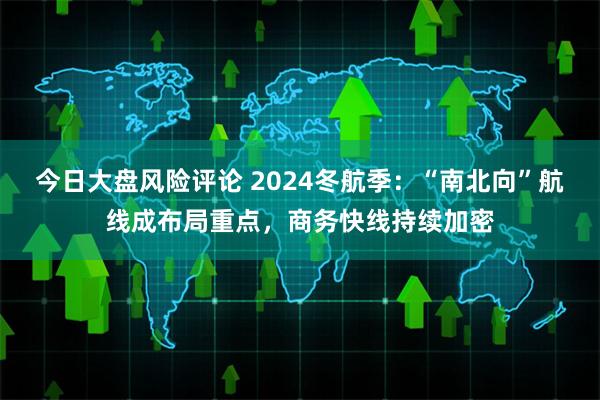 今日大盘风险评论 2024冬航季：“南北向”航线成布局重点，商务快线持续加密